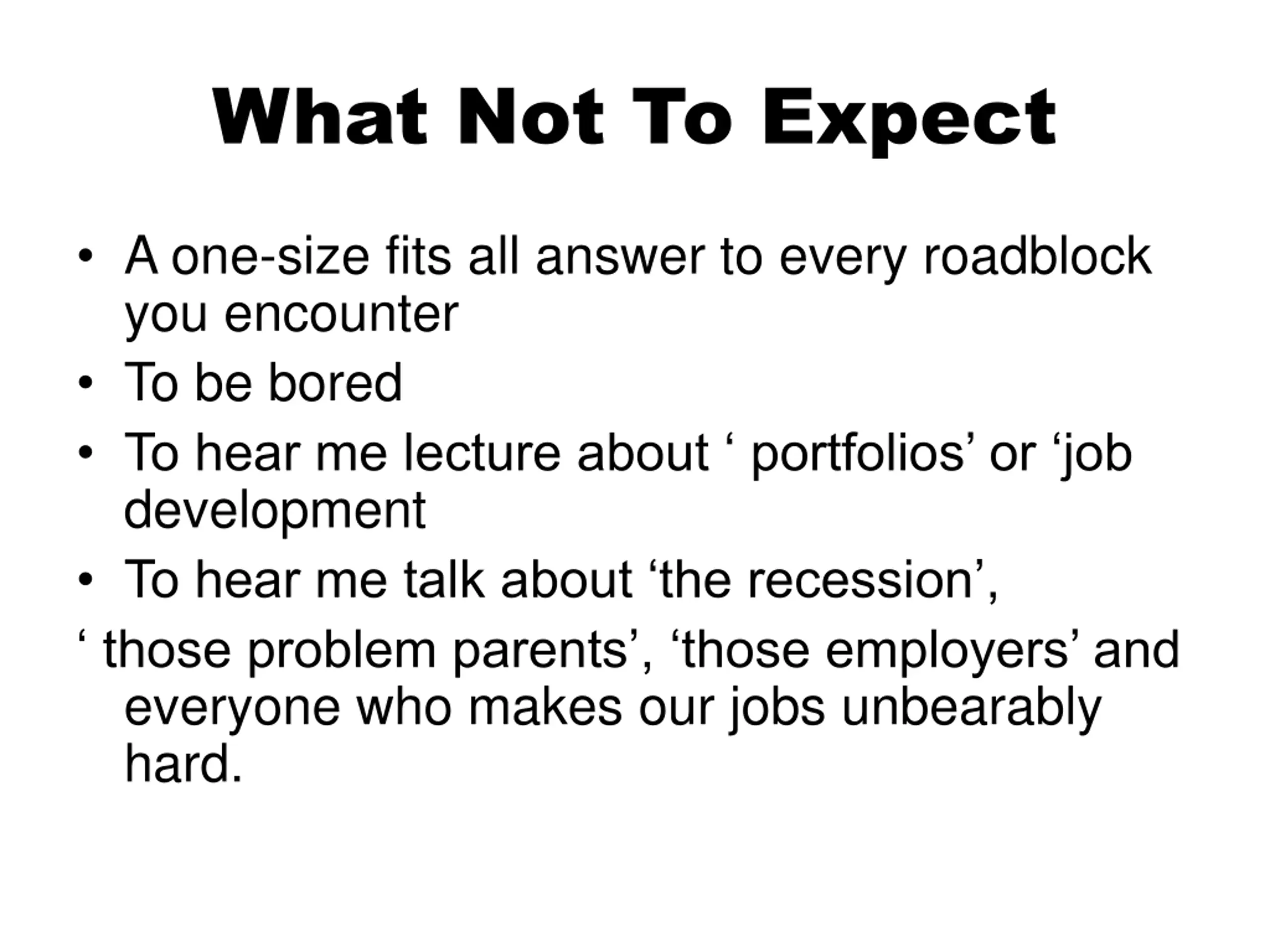 What Not To Expect

• A one-size fits all answer to every roadblock you encounter
• To be bored
• To hear me lecture about ‘ portfolios’ or ‘job development
• To hear me talk about ‘the recession’,
‘ those problem parents’, ‘those employers’ and everyone who makes our jobs unbearably hard.